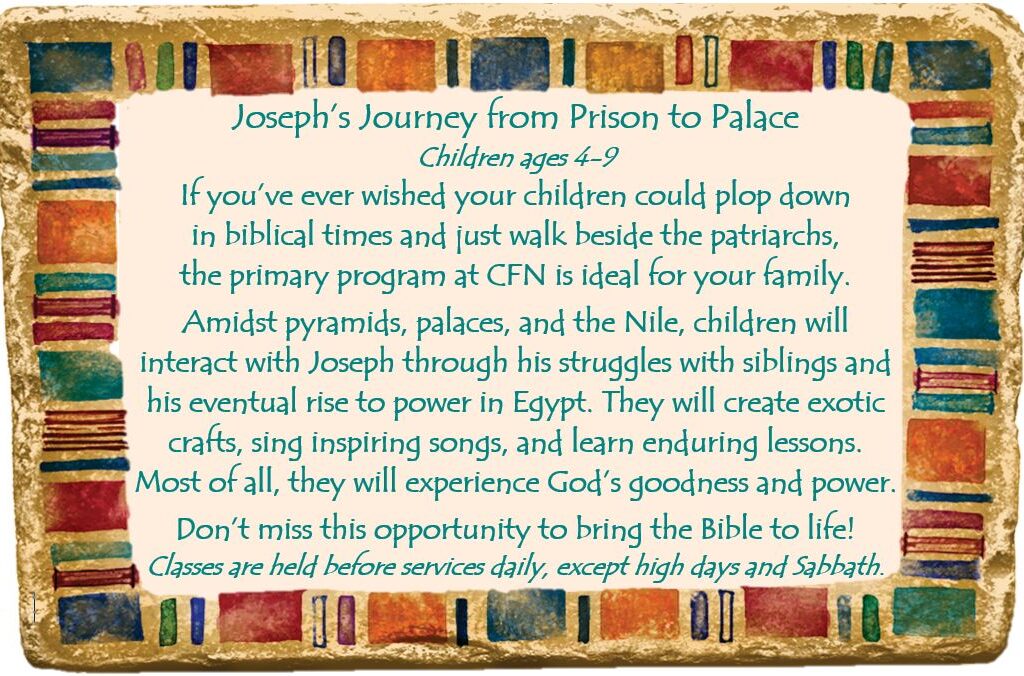 Joseph's Journey from Prison to Palace

Children ages 4-9

If you've ever wished your children could plop down in biblical times and just walk beside the patriarchs, the primary program at CFN is ideal for your family.

Amidst pyramids, palaces, and the Nile, children will interact with Joseph through his struggles with siblings and his eventual rise to power in Egypt. They will create exotic crafts, sing inspiring songs, and learn enduring lessons. Most of all, they will experience God's goodness and power.

Don't miss this opportunity to bring the Bible to life!

Classes are held before services daily, except high days and Sabbath.